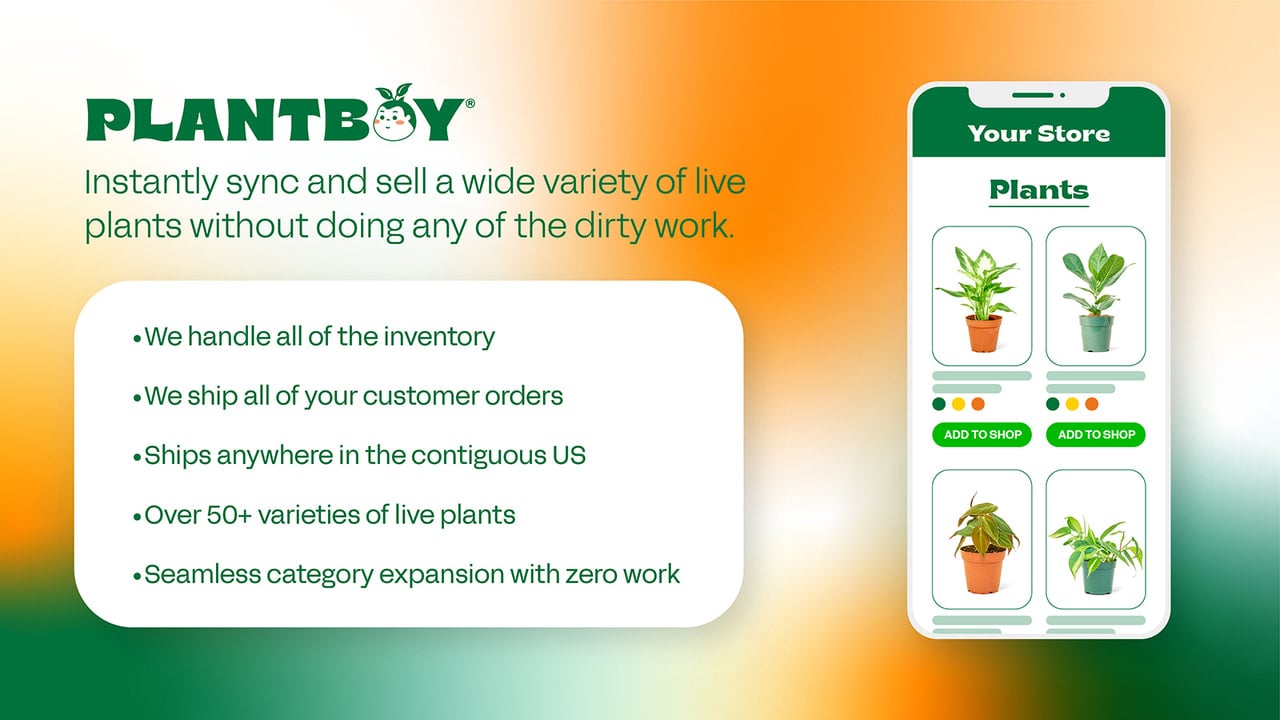 PLANTBOY®

Instantly sync and sell a wide variety of live plants without doing any of the dirty work.

•We handle all of the inventory

•We ship all of your customer orders

•Ships anywhere in the contiguous US

•Over 50+ varieties of live plants

•Seamless category expansion with zero work

Your Store

Plants

ADD TO SHOP

ADD TO SHOP